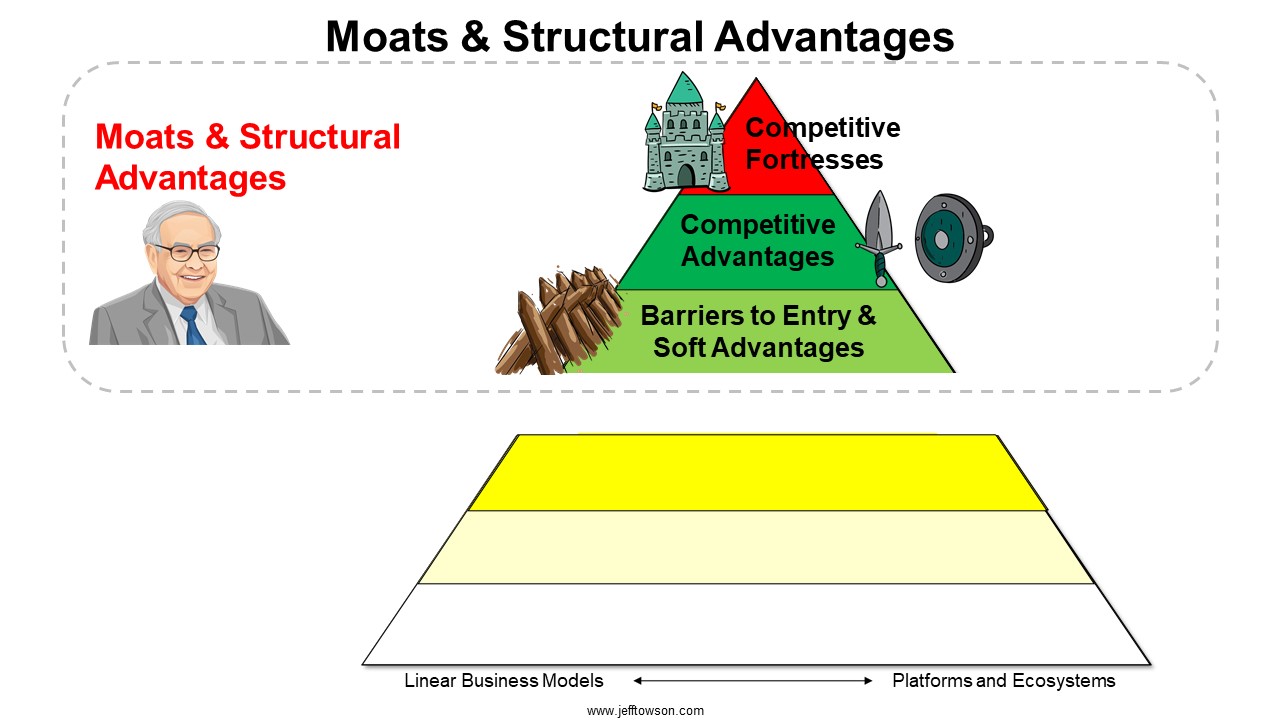 Moats & Structural Advantages

Moats & Structural Advantages

Competitive Fortresses

Competitive Advantages

Barriers to Entry & Soft Advantages

Linear Business Models

Platforms and Ecosystems

www.jefftowson.com